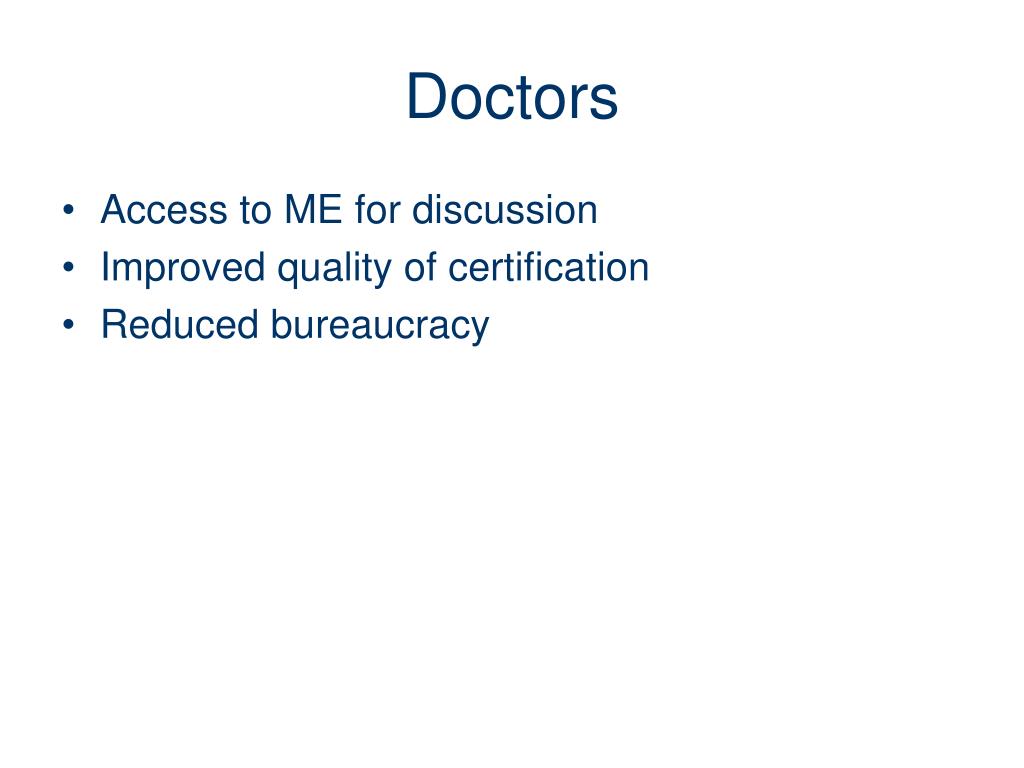 Doctors

• Access to ME for discussion
• Improved quality of certification
• Reduced bureaucracy